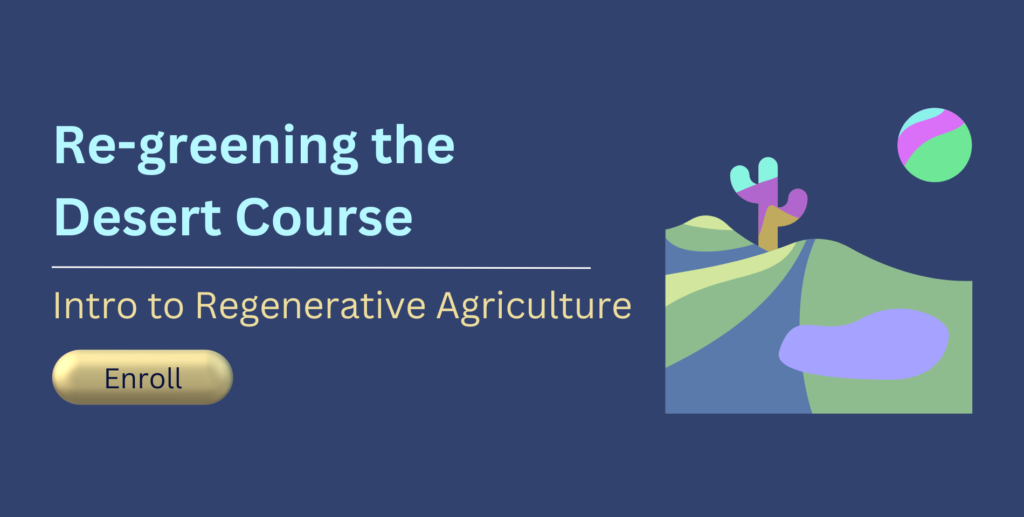 Re-greening the Desert Course

Intro to Regenerative Agriculture

Enroll